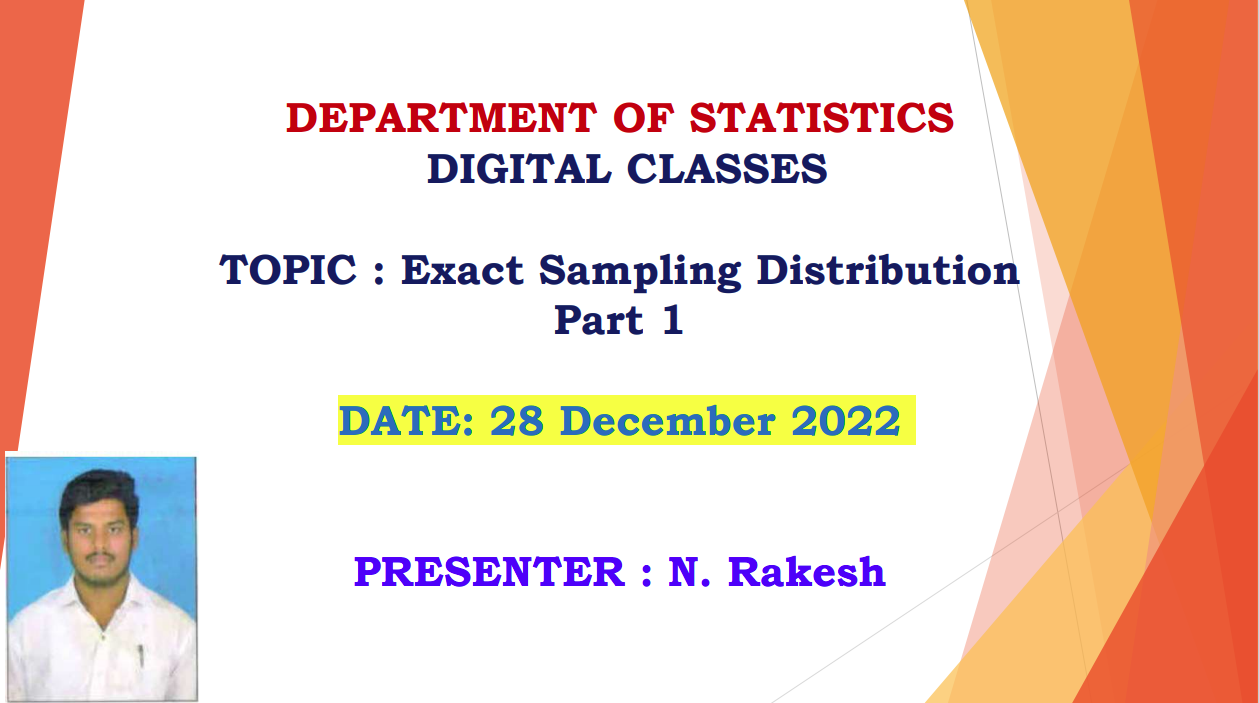 DEPARTMENT OF STATISTICS
DIGITAL CLASSES

TOPIC : Exact Sampling Distribution
Part 1

DATE: 28 December 2022

PRESENTER : N. Rakesh